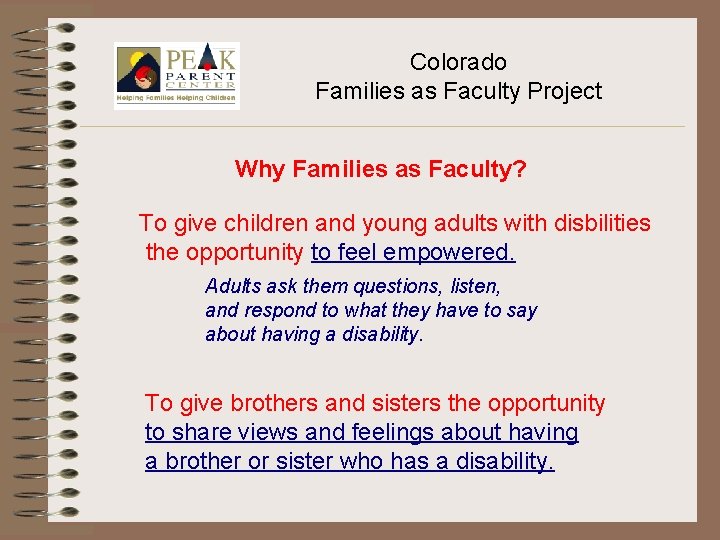 PEAK PARENT CENTER
Helping Families Helping Children

Colorado
Families as Faculty Project

Why Families as Faculty?

To give children and young adults with disbilities the opportunity to feel empowered.

Adults ask them questions, listen, and respond to what they have to say about having a disability.

To give brothers and sisters the opportunity to share views and feelings about having a brother or sister who has a disability.